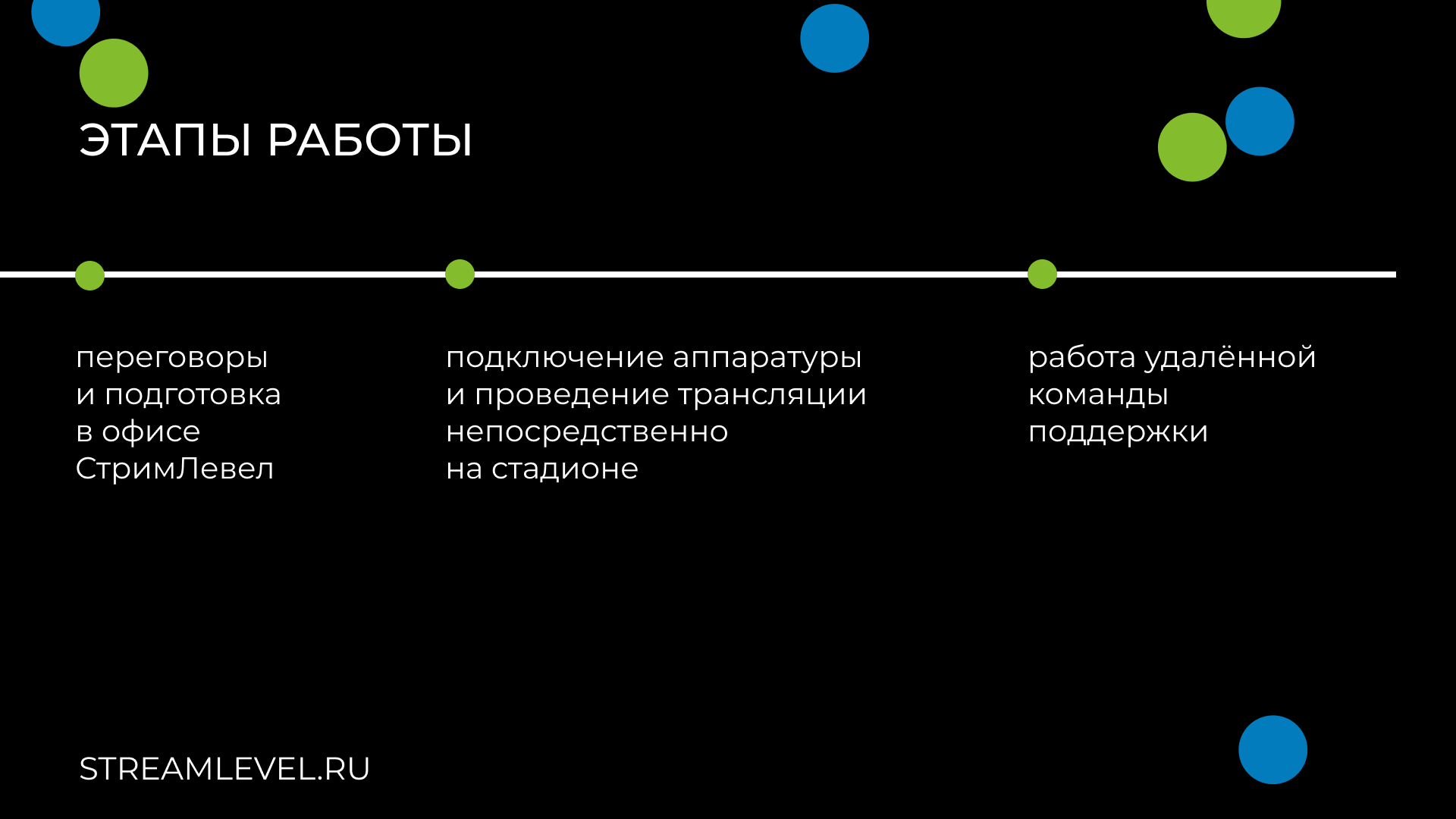 ЭТАПЫ РАБОТЫ

переговоры и подготовка в офисе СтримЛевел

подключение аппаратуры и проведение трансляции непосредственно на стадионе

работа удалённой команды поддержки

STREAMLEVEL.RU